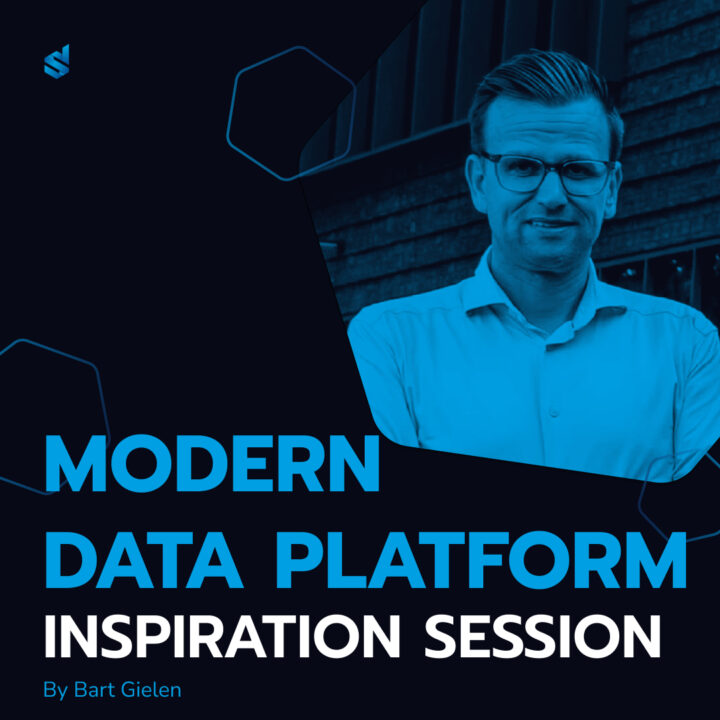 MODERN
DATA PLATFORM
INSPIRATION SESSION

By Bart Gielen